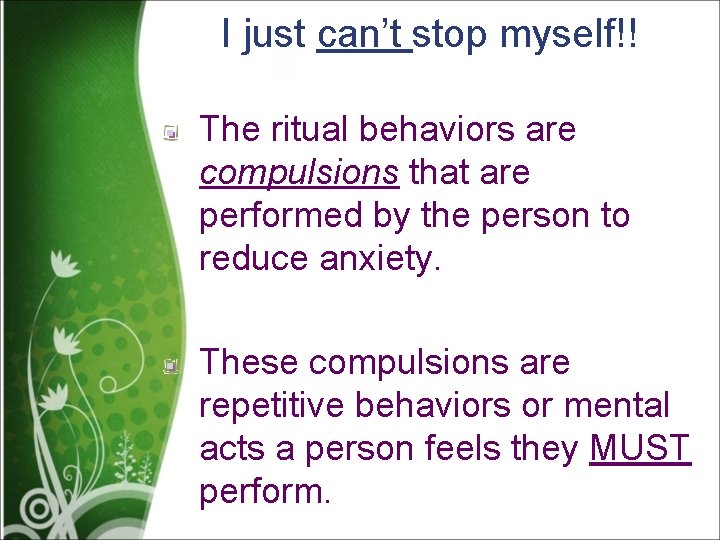 I just can't stop myself!!

The ritual behaviors are compulsions that are performed by the person to reduce anxiety.

These compulsions are repetitive behaviors or mental acts a person feels they MUST perform.